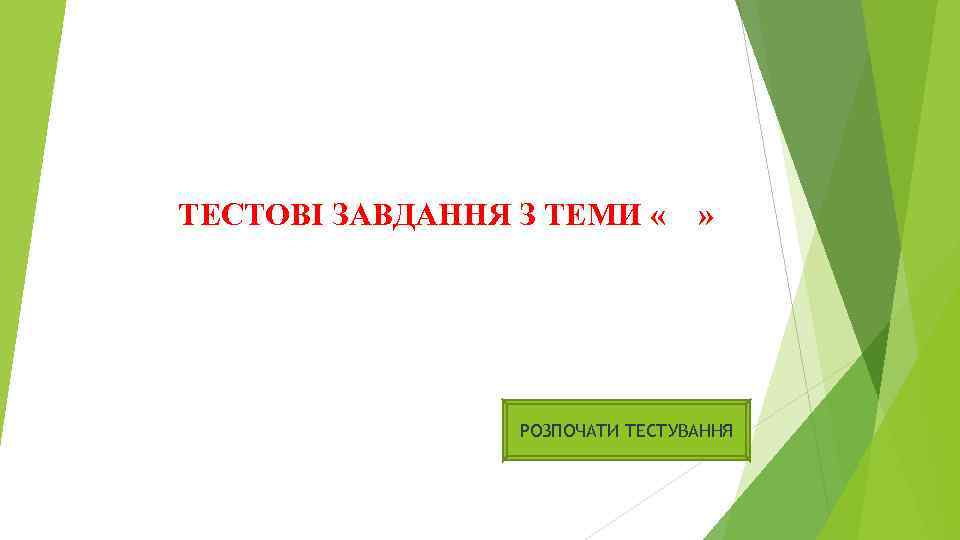 ТЕСТОВІ ЗАВДАННЯ З ТЕМИ «   »

РОЗПОЧАТИ ТЕСТУВАННЯ